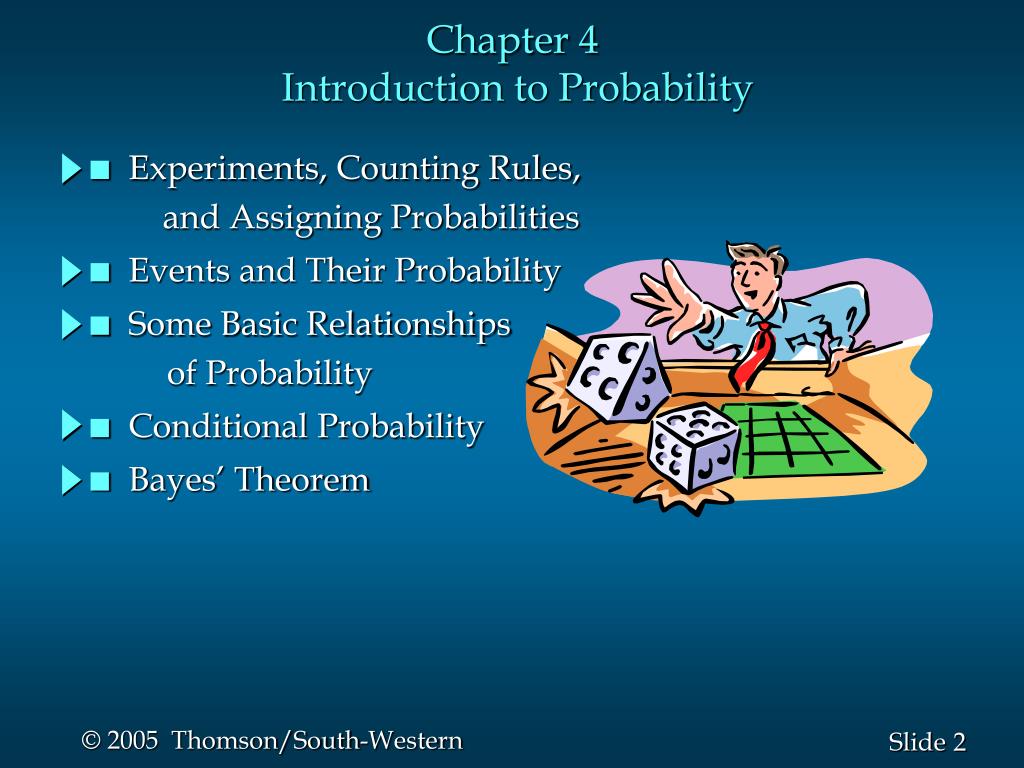 Chapter 4
Introduction to Probability

■ Experiments, Counting Rules, and Assigning Probabilities

■ Events and Their Probability

■ Some Basic Relationships of Probability

■ Conditional Probability

■ Bayes' Theorem

© 2005 Thomson/South-Western

Slide 2